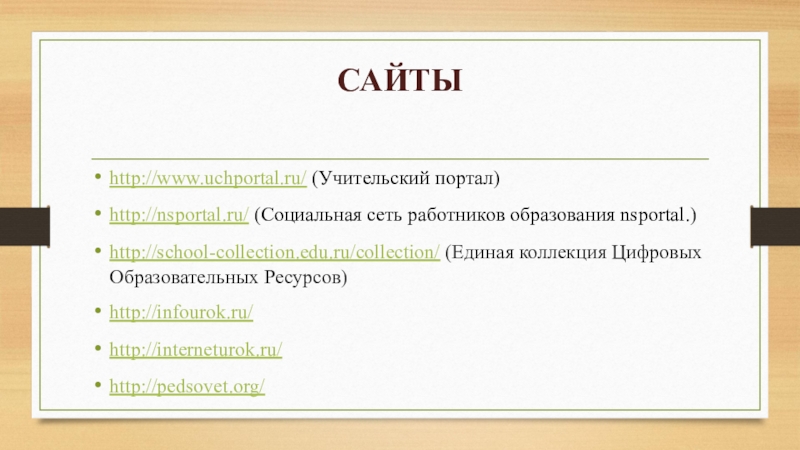 САЙТЫ

• http://www.uchportal.ru/ (Учительский портал)

• http://nsportal.ru/ (Социальная сеть работников образования nsportal.)

• http://school-collection.edu.ru/collection/ (Единая коллекция Цифровых Образовательных Ресурсов)

• http://infourok.ru/

• http://interneturok.ru/

• http://pedsovet.org/